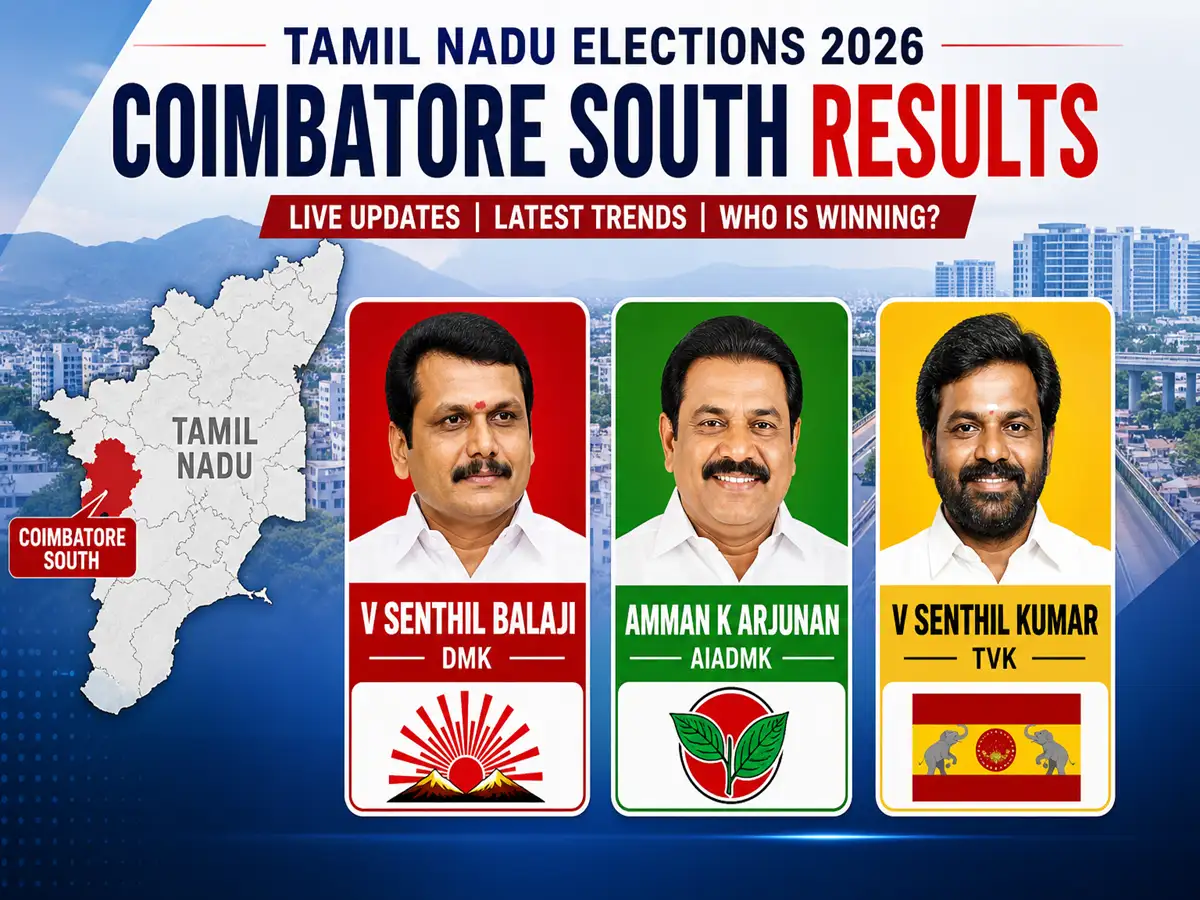 TAMIL NADU ELECTIONS 2026

COIMBATORE SOUTH RESULTS

LIVE UPDATES | LATEST TRENDS | WHO IS WINNING?

TAMIL NADU

COIMBATORE SOUTH

V SENTHIL BALAJI
DMK

AMMAN K ARJUNAN
AIADMK

V SENTHIL KUMAR
TVK